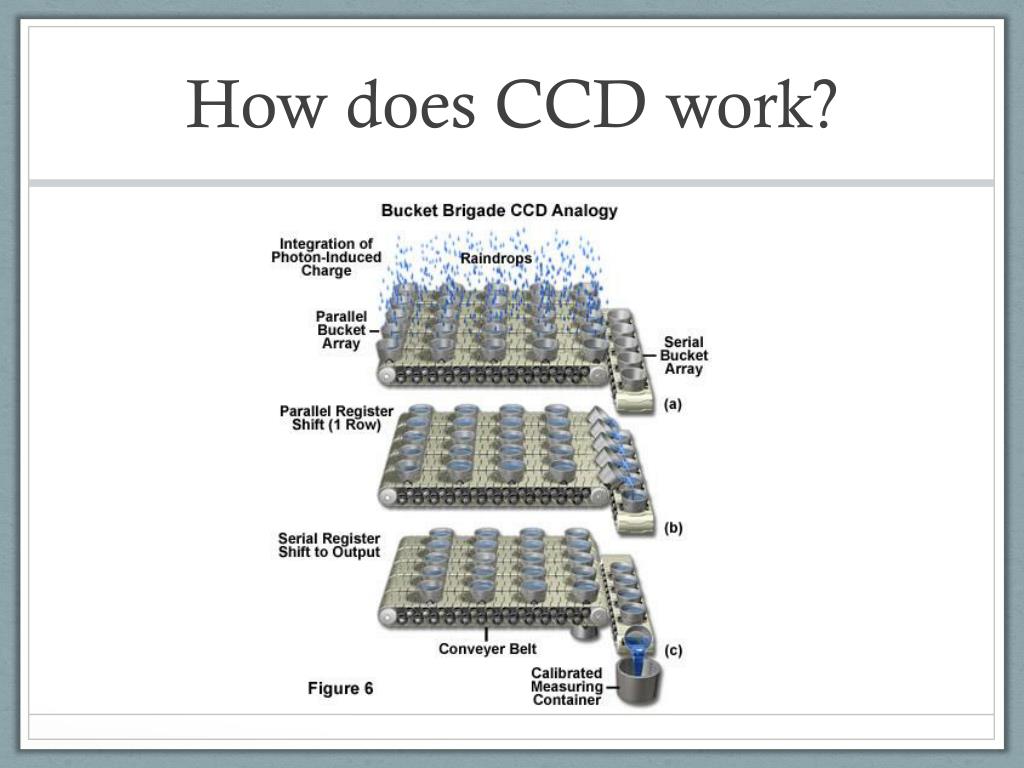 How does CCD work?

Bucket Brigade CCD Analogy

Integration of Photon-Induced Charge

Raindrops

Parallel Bucket Array

Serial Bucket Array

(a)

Parallel Register Shift (1 Row)

(b)

Serial Register Shift to Output

Conveyer Belt

(c)

Calibrated Measuring Container

Figure 6